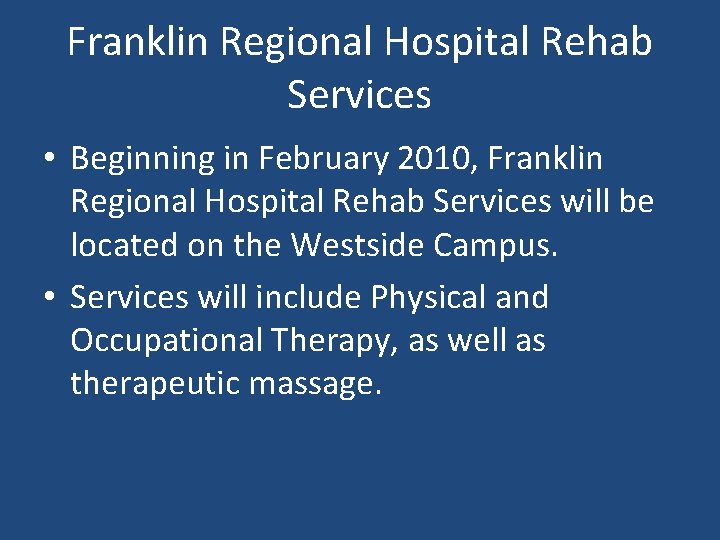 Franklin Regional Hospital Rehab Services

• Beginning in February 2010, Franklin Regional Hospital Rehab Services will be located on the Westside Campus.

• Services will include Physical and Occupational Therapy, as well as therapeutic massage.